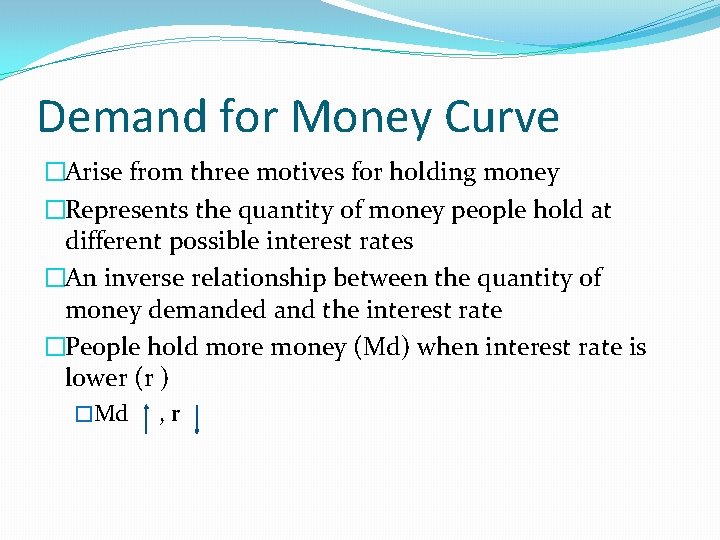 Demand for Money Curve

□Arise from three motives for holding money

□Represents the quantity of money people hold at different possible interest rates

□An inverse relationship between the quantity of money demanded and the interest rate

□People hold more money (Md) when interest rate is lower (r )

□Md ↑ , r ↓